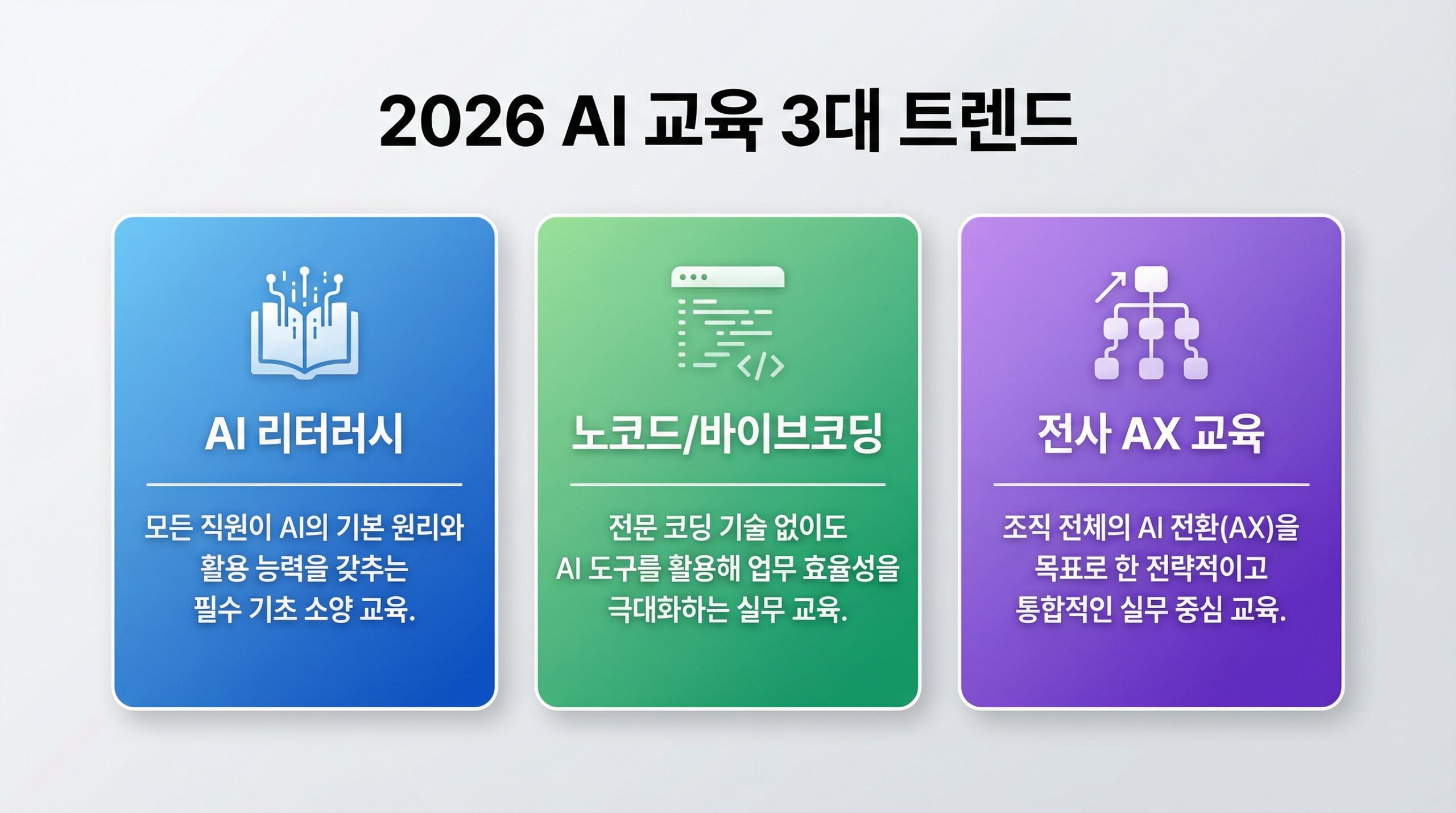 2026 AI 교육 3대 트렌드

AI 리터러시

모든 직원이 AI의 기본 원리와 활용 능력을 갖추는 필수 기초 소양 교육.

노코드/바이브코딩

전문 코딩 기술 없이도 AI 도구를 활용해 업무 효율성을 극대화하는 실무 교육.

전사 AX 교육

조직 전체의 AI 전환(AX)을 목표로 한 전략적이고 통합적인 실무 중심 교육.